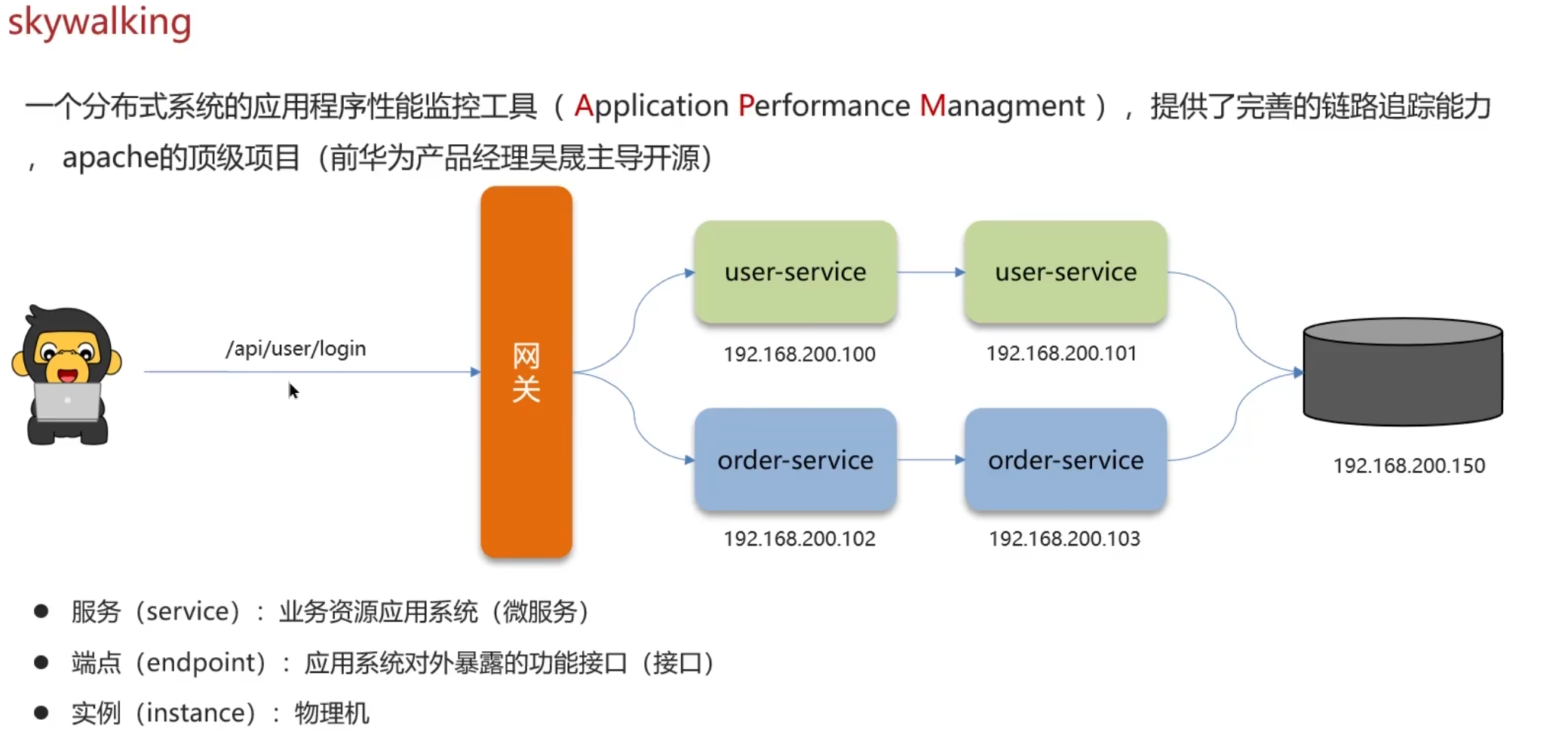 skywalking

一个分布式系统的应用程序性能监控工具（Application Performance Managment），提供了完善的链路追踪能力，apache的顶级项目（前华为产品经理吴晟主导开源）

/api/user/login

网关

user-service

192.168.200.100

user-service

192.168.200.101

order-service

192.168.200.102

order-service

192.168.200.103

192.168.200.150

● 服务（service）：业务资源应用系统（微服务）

● 端点（endpoint）：应用系统对外暴露的功能接口（接口）

● 实例（instance）：物理机